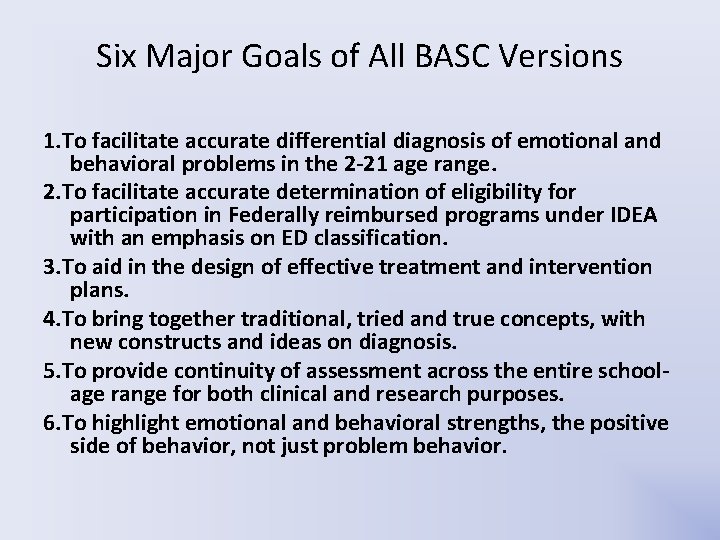 Six Major Goals of All BASC Versions

1.To facilitate accurate differential diagnosis of emotional and behavioral problems in the 2-21 age range.

2.To facilitate accurate determination of eligibility for participation in Federally reimbursed programs under IDEA with an emphasis on ED classification.

3.To aid in the design of effective treatment and intervention plans.

4.To bring together traditional, tried and true concepts, with new constructs and ideas on diagnosis.

5.To provide continuity of assessment across the entire school-age range for both clinical and research purposes.

6.To highlight emotional and behavioral strengths, the positive side of behavior, not just problem behavior.